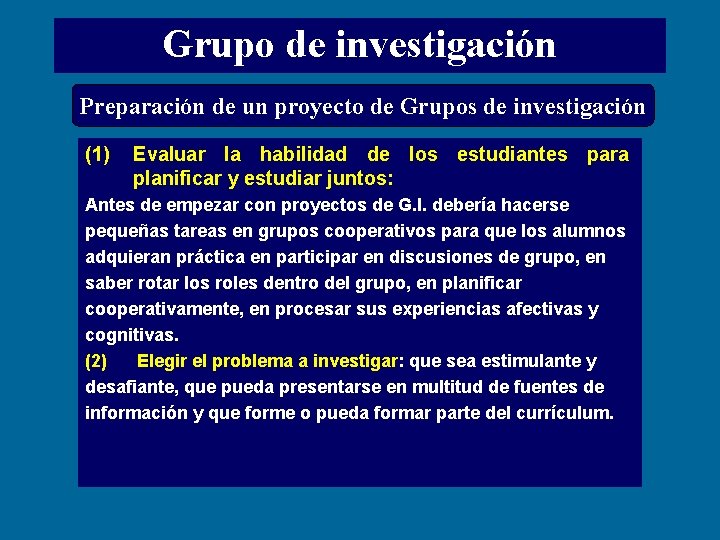 Grupo de investigación

Preparación de un proyecto de Grupos de investigación

(1) Evaluar la habilidad de los estudiantes para planificar y estudiar juntos:

Antes de empezar con proyectos de G.I. debería hacerse pequeñas tareas en grupos cooperativos para que los alumnos adquieran práctica en participar en discusiones de grupo, en saber rotar los roles dentro del grupo, en planificar cooperativamente, en procesar sus experiencias afectivas y cognitivas.

(2) Elegir el problema a investigar: que sea estimulante y desafiante, que pueda presentarse en multitud de fuentes de información y que forme o pueda formar parte del currículum.